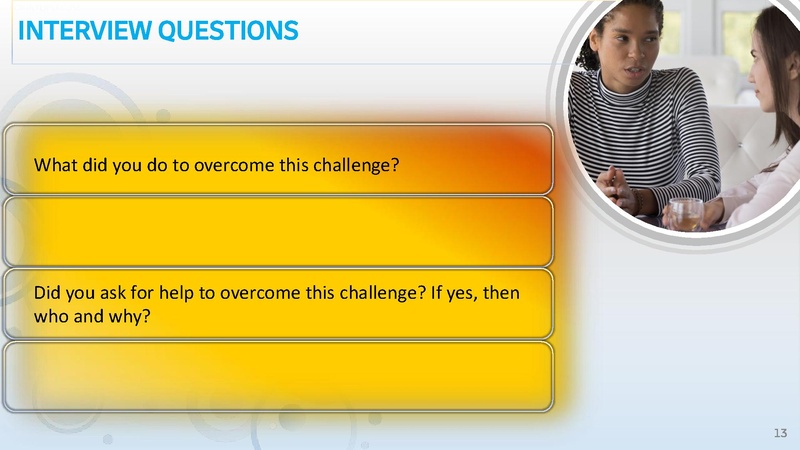 INTERVIEW QUESTIONS

What did you do to overcome this challenge?

Did you ask for help to overcome this challenge? If yes, then who and why?

13